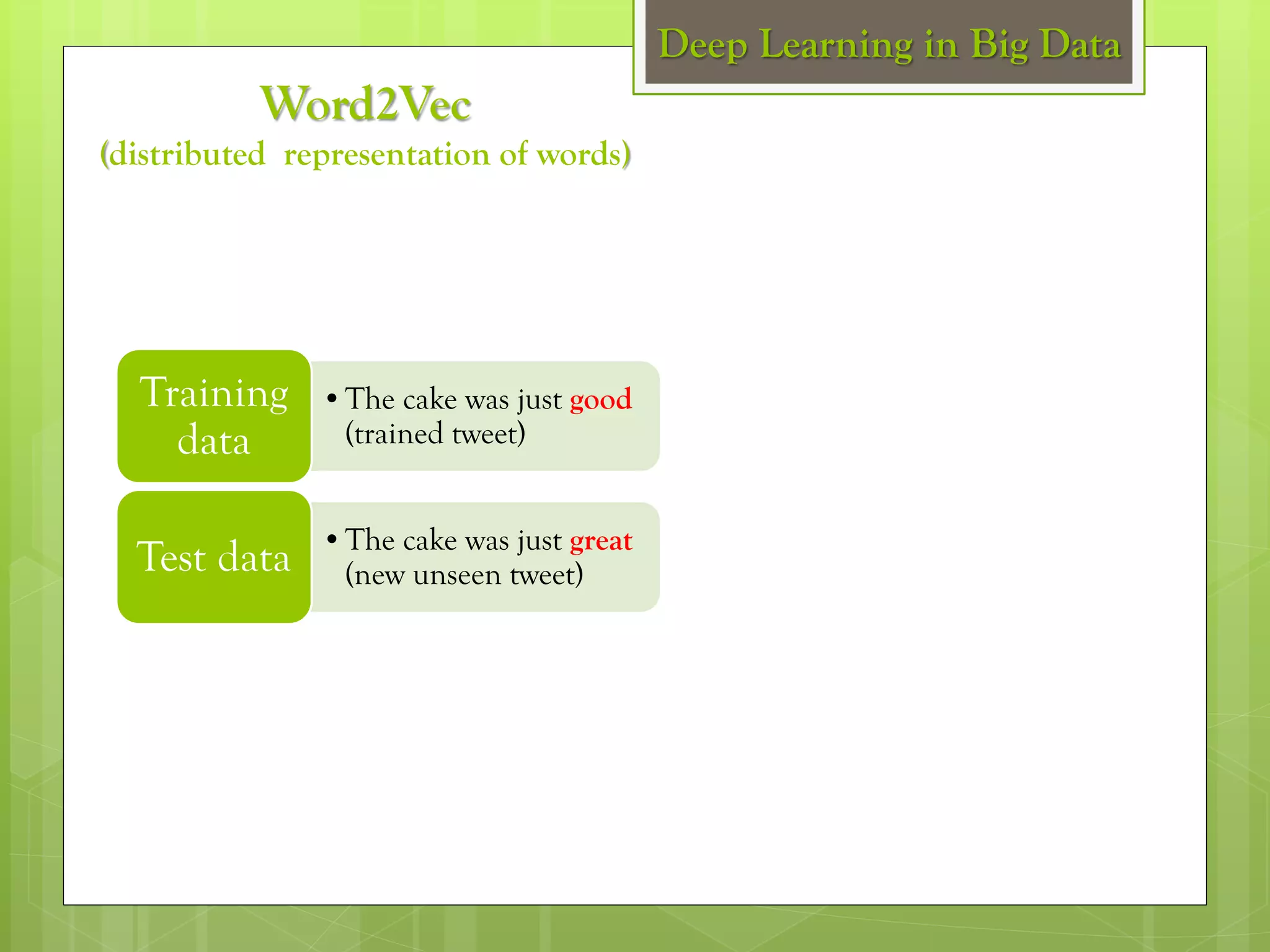 Deep Learning in Big Data

Word2Vec
(distributed representation of words)

Training data

• The cake was just good (trained tweet)

Test data

• The cake was just great (new unseen tweet)